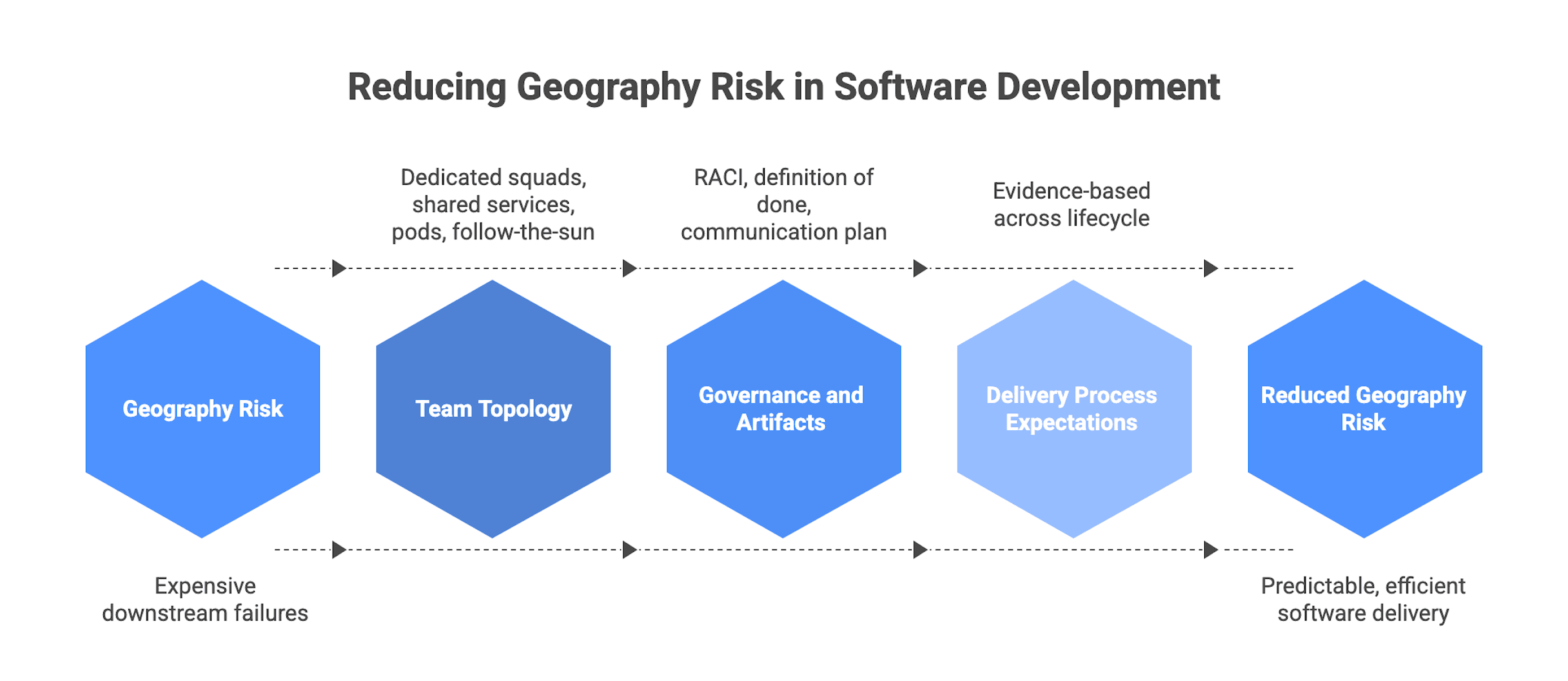 Reducing Geography Risk in Software Development

Dedicated squads, shared services, pods, follow-the-sun

RACI, definition of done, communication plan

Evidence-based across lifecycle

Geography Risk

Team Topology

Governance and Artifacts

Delivery Process Expectations

Reduced Geography Risk

Expensive downstream failures

Predictable, efficient software delivery